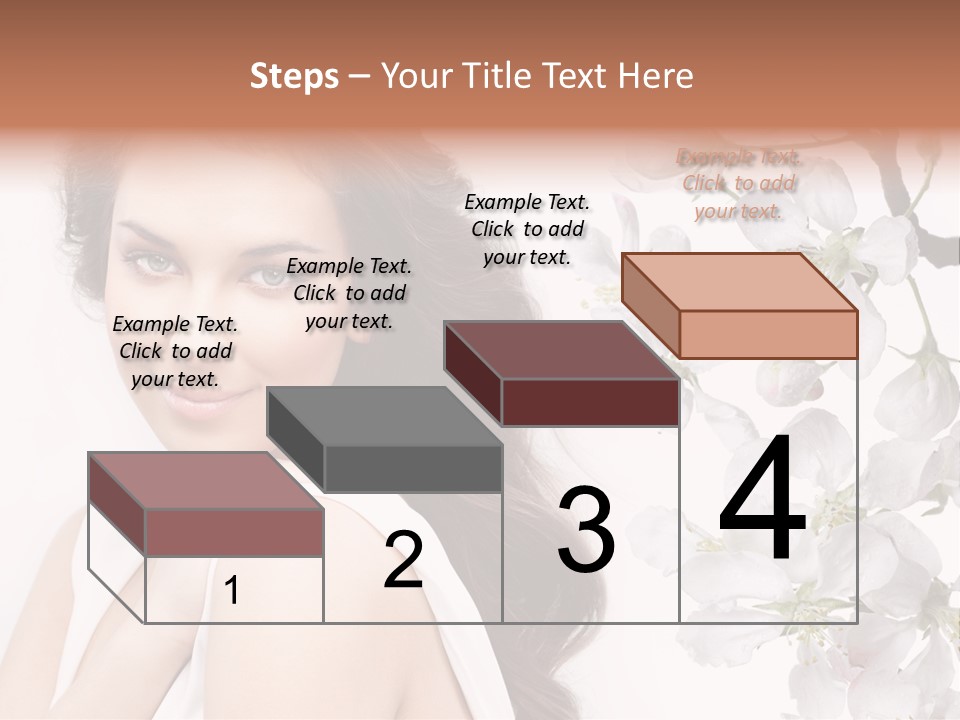 Steps – Your Title Text Here

Example Text. Click to add your text.

Example Text. Click to add your text.

Example Text. Click to add your text.

Example Text. Click to add your text.

1

2

3

4